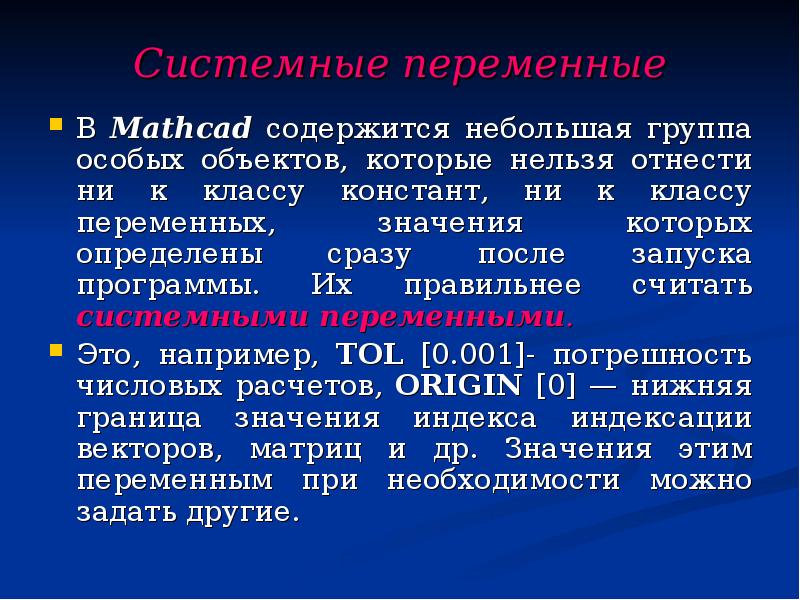 Системные переменные

В Mathcad содержится небольшая группа особых объектов, которые нельзя отнести ни к классу констант, ни к классу переменных, значения которых определены сразу после запуска программы. Их правильнее считать системными переменными.

Это, например, TOL [0.001]- погрешность числовых расчетов, ORIGIN [0] — нижняя граница значения индекса индексации векторов, матриц и др. Значения этим переменным при необходимости можно задать другие.